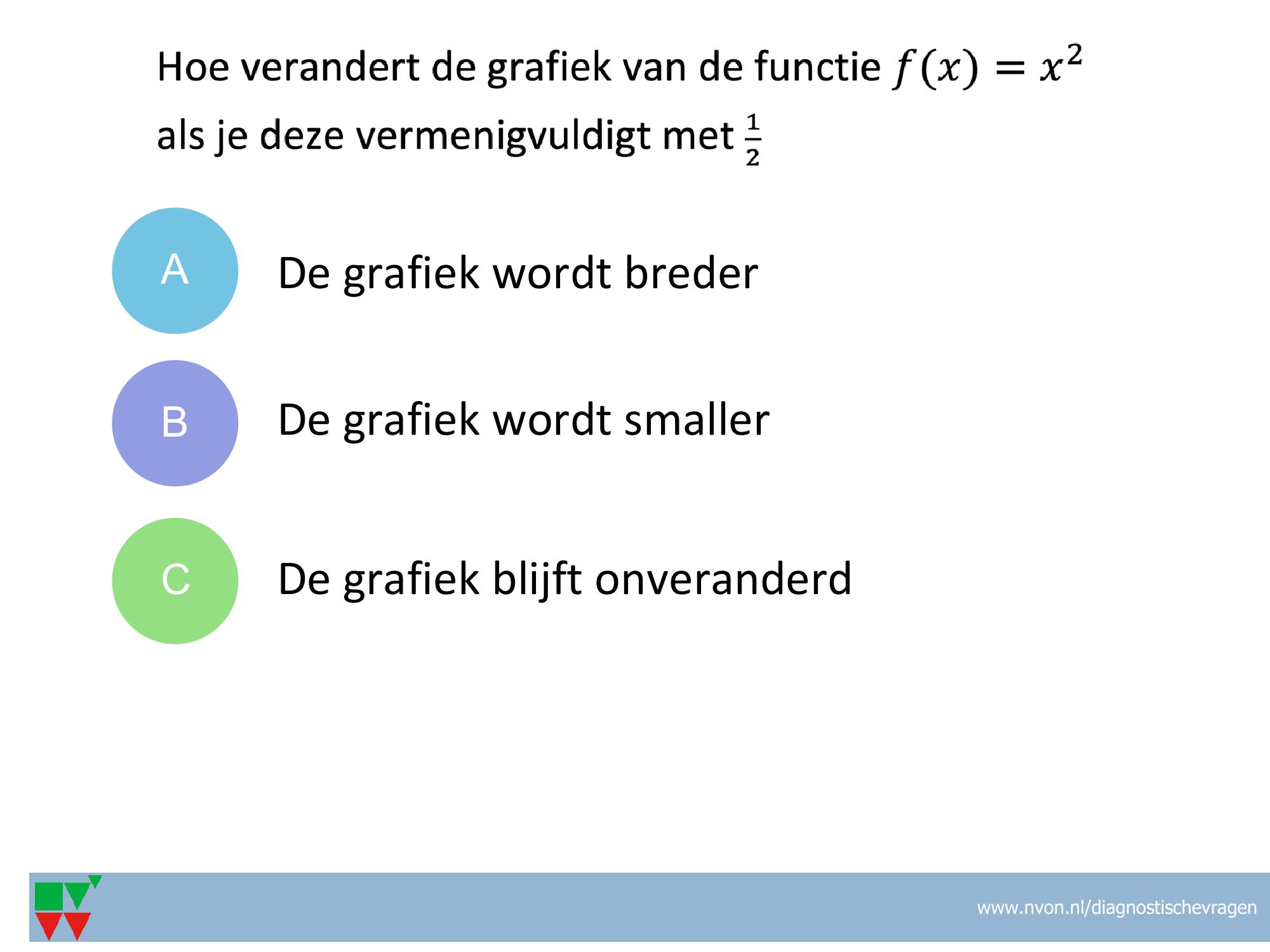 Hoe verandert de grafiek van de functie $f(x) = x^2$ als je deze vermenigvuldigt met $\frac{1}{2}$

A De grafiek wordt breder

B De grafiek wordt smaller

C De grafiek blijft onveranderd

www.nvon.nl/diagnostischevragen